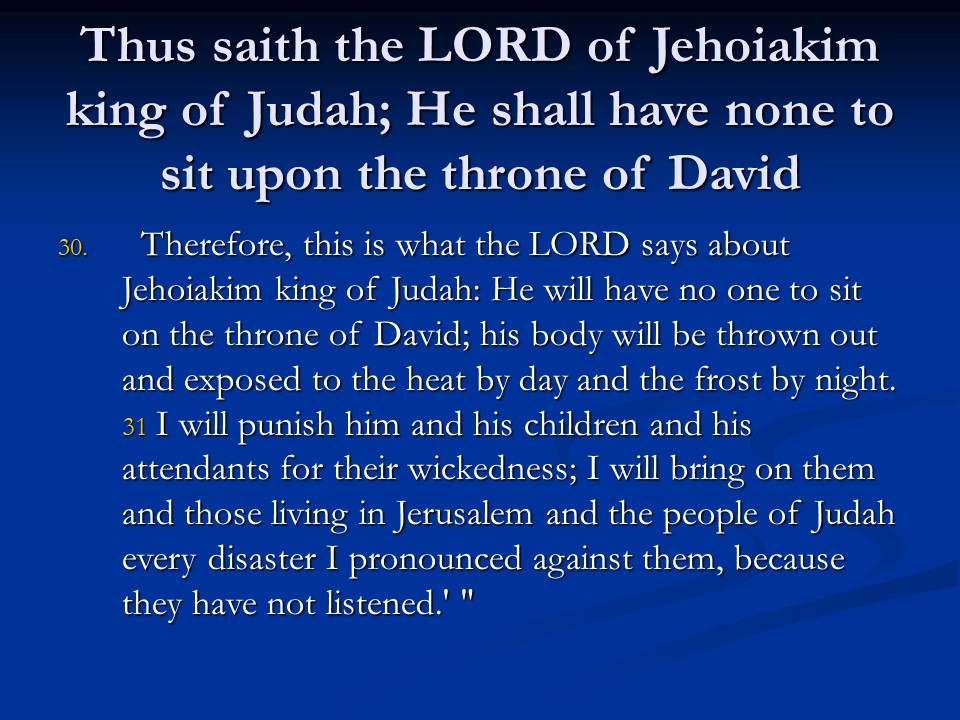 Thus saith the LORD of Jehoiakim king of Judah; He shall have none to sit upon the throne of David

30. Therefore, this is what the LORD says about Jehoiakim king of Judah: He will have no one to sit on the throne of David; his body will be thrown out and exposed to the heat by day and the frost by night. 31 I will punish him and his children and his attendants for their wickedness; I will bring on them and those living in Jerusalem and the people of Judah every disaster I pronounced against them, because they have not listened.' "